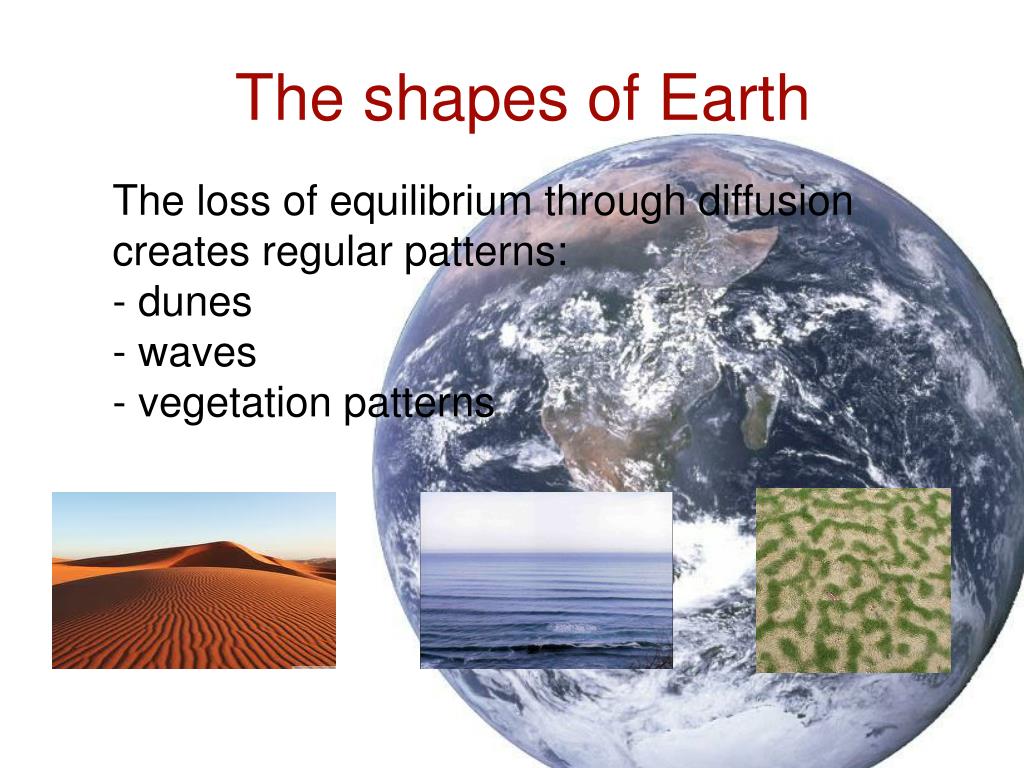 The shapes of Earth

The loss of equilibrium through diffusion creates regular patterns:
- dunes
- waves
- vegetation patterns